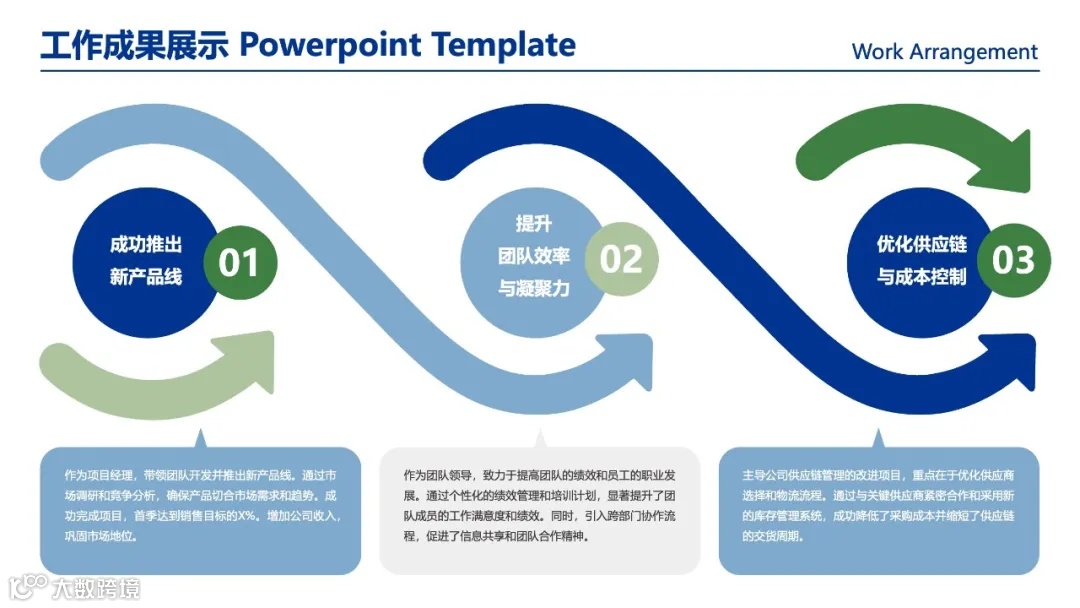 工作成果展示 Powerpoint Template

Work Arrangement

成功推出新产品线

01

提升团队效率与凝聚力

02

优化供应链与成本控制

03

作为项目经理，带领团队开发并推出新产品线。通过市场调研和竞争分析，确保产品切合市场需求和趋势。成功完成项目，首季达到销售目标的X%。增加公司收入，巩固市场地位。

作为团队领导，致力于提高团队的绩效和员工的职业发展。通过个性化的绩效管理和培训计划，显著提升了团队成员的工作满意度和绩效。同时，引入跨部门协作流程，促进了信息共享和团队合作精神。

主导公司供应链管理的改进项目，重点在于优化供应商选择和物流流程。通过与关键供应商紧密合作和采用新的库存管理系统，成功降低了采购成本并缩短了供应链的交货周期。

大数跨境